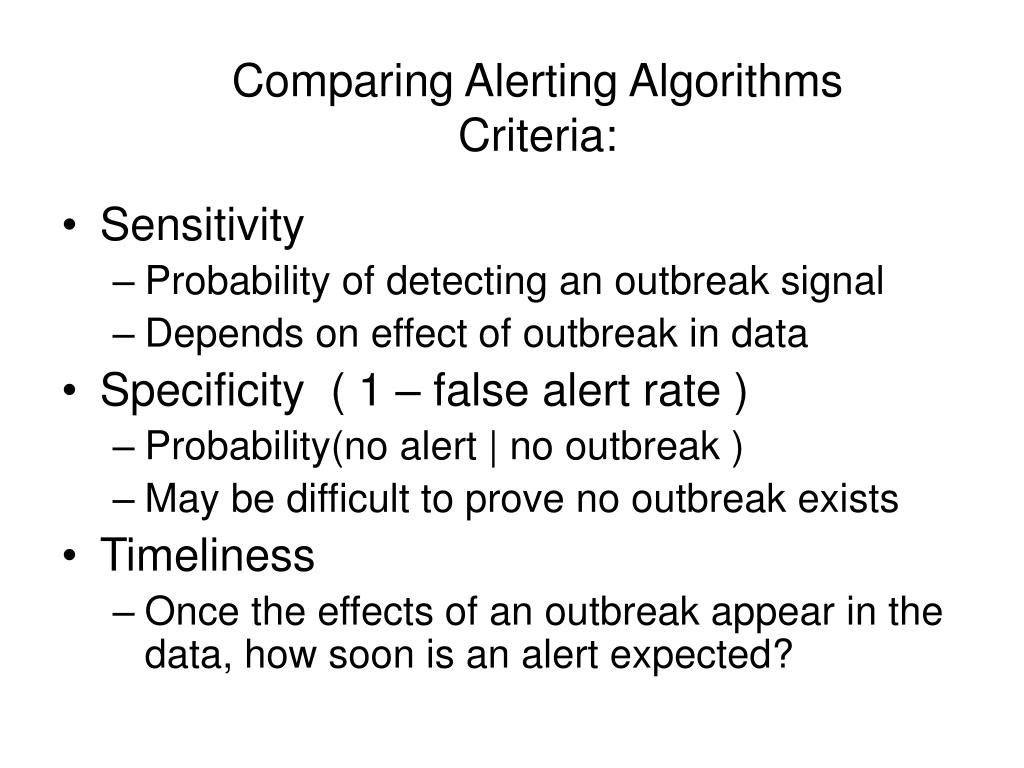 Comparing Alerting Algorithms
Criteria:

• Sensitivity
– Probability of detecting an outbreak signal
– Depends on effect of outbreak in data
• Specificity ( 1 – false alert rate )
– Probability(no alert | no outbreak )
– May be difficult to prove no outbreak exists
• Timeliness
– Once the effects of an outbreak appear in the data, how soon is an alert expected?